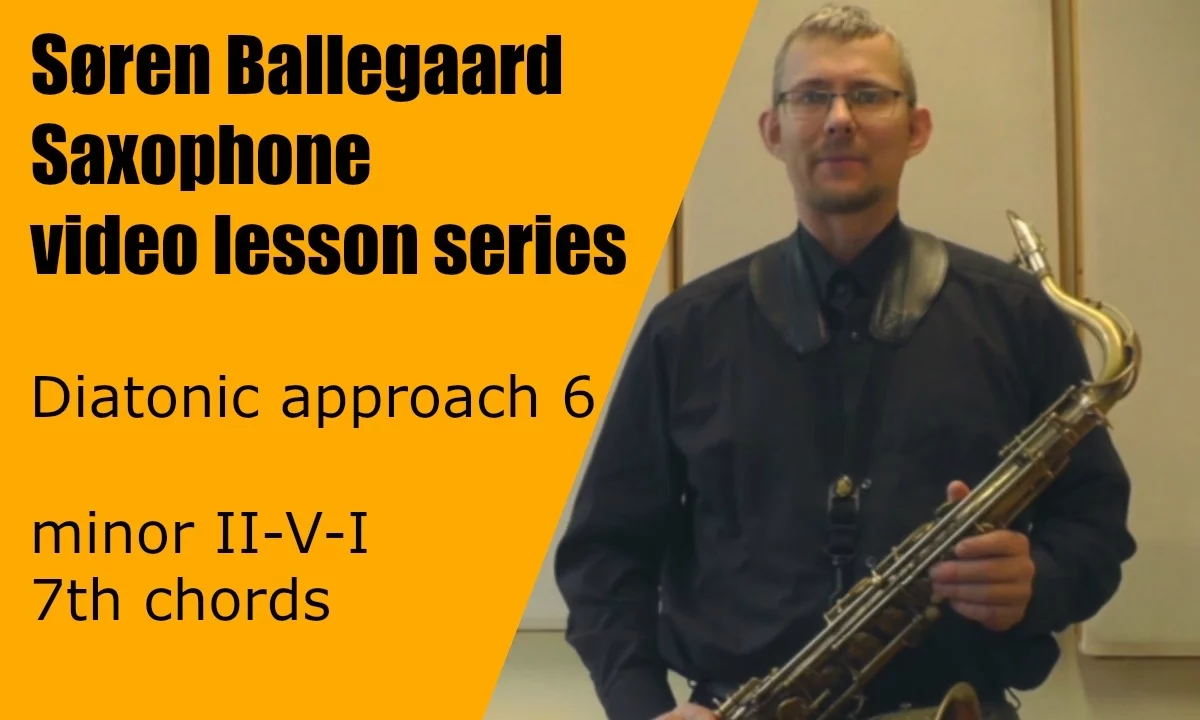 Søren Ballegaard
Saxophone
video lesson series

Diatonic approach 6

minor II-V-I
7th chords